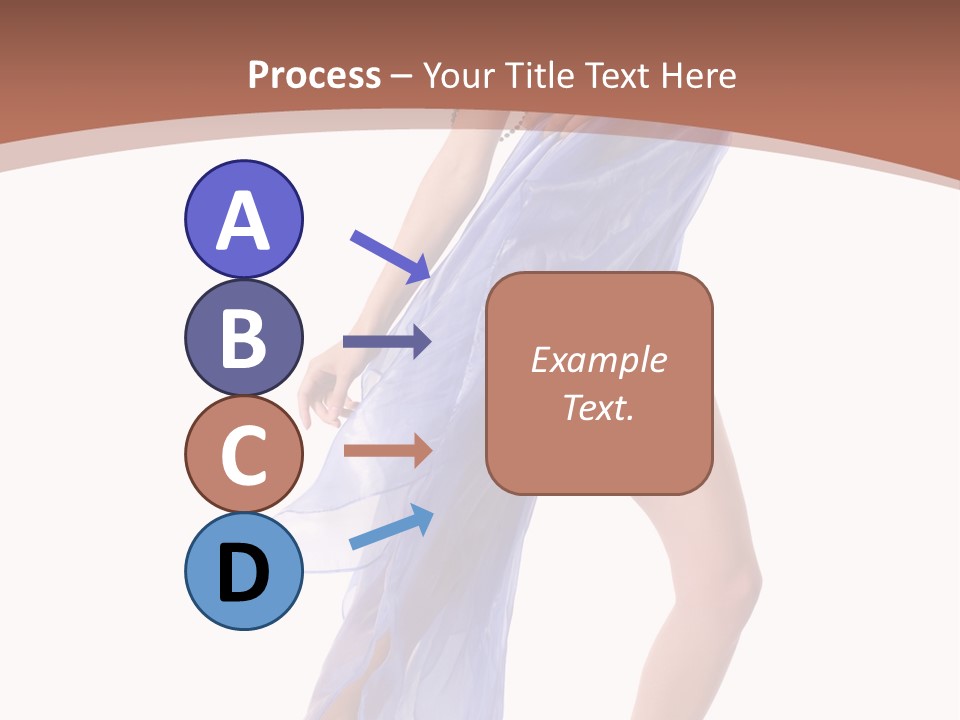 Process – Your Title Text Here

A

B

C

D

Example Text.